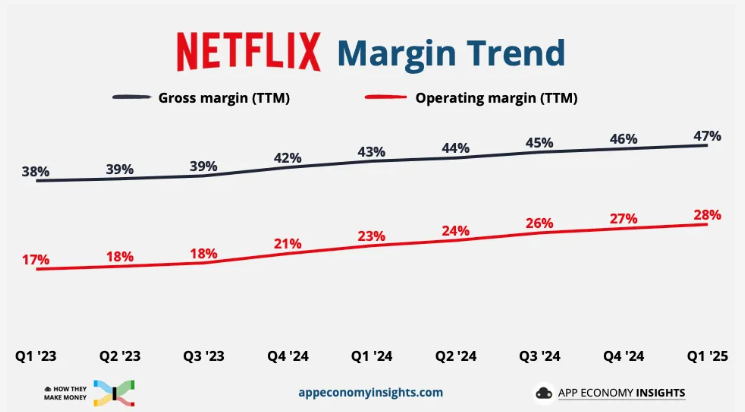 NETFLIX Margin Trend

Gross margin (TTM)
Operating margin (TTM)

38% 39% 39% 42% 43% 44% 45% 46% 47%

17% 18% 18% 21% 23% 24% 26% 27% 28%

Q1 '23 Q2 '23 Q3 '23 Q4 '24 Q1 '24 Q2 '24 Q3 '24 Q4 '24 Q1 '25

HOW THEY MAKE MONEY

appeconomyinsights.com

APP ECONOMY INSIGHTS